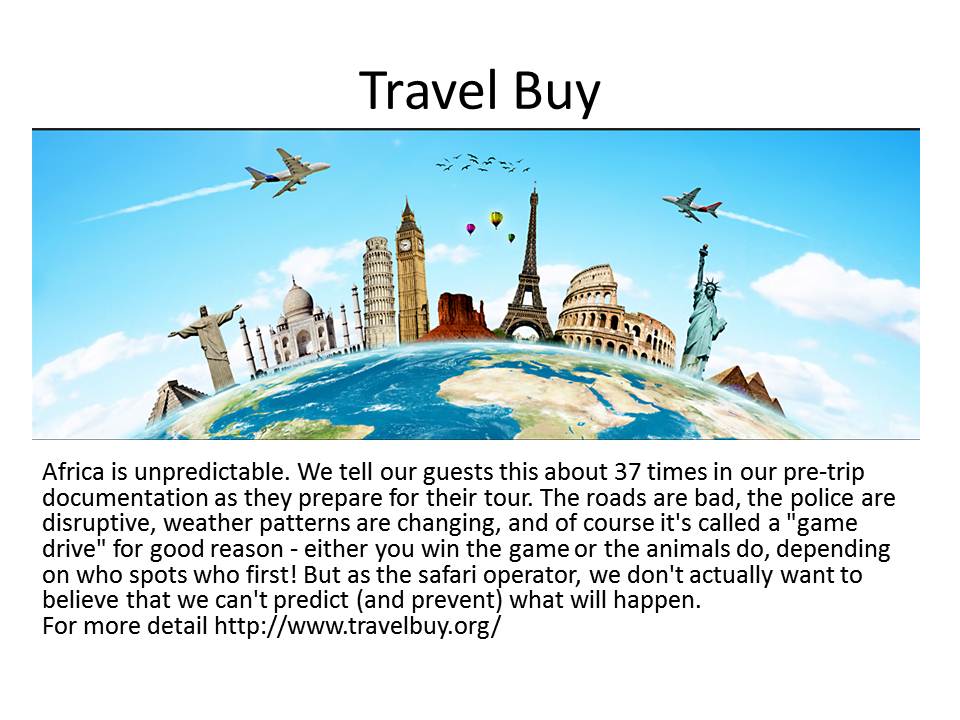 Travel Buy

Africa is unpredictable. We tell our guests this about 37 times in our pre-trip documentation as they prepare for their tour. The roads are bad, the police are disruptive, weather patterns are changing, and of course it's called a "game drive" for good reason - either you win the game or the animals do, depending on who spots who first! But as the safari operator, we don't actually want to believe that we can't predict (and prevent) what will happen.
For more detail http://www.travelbuy.org/